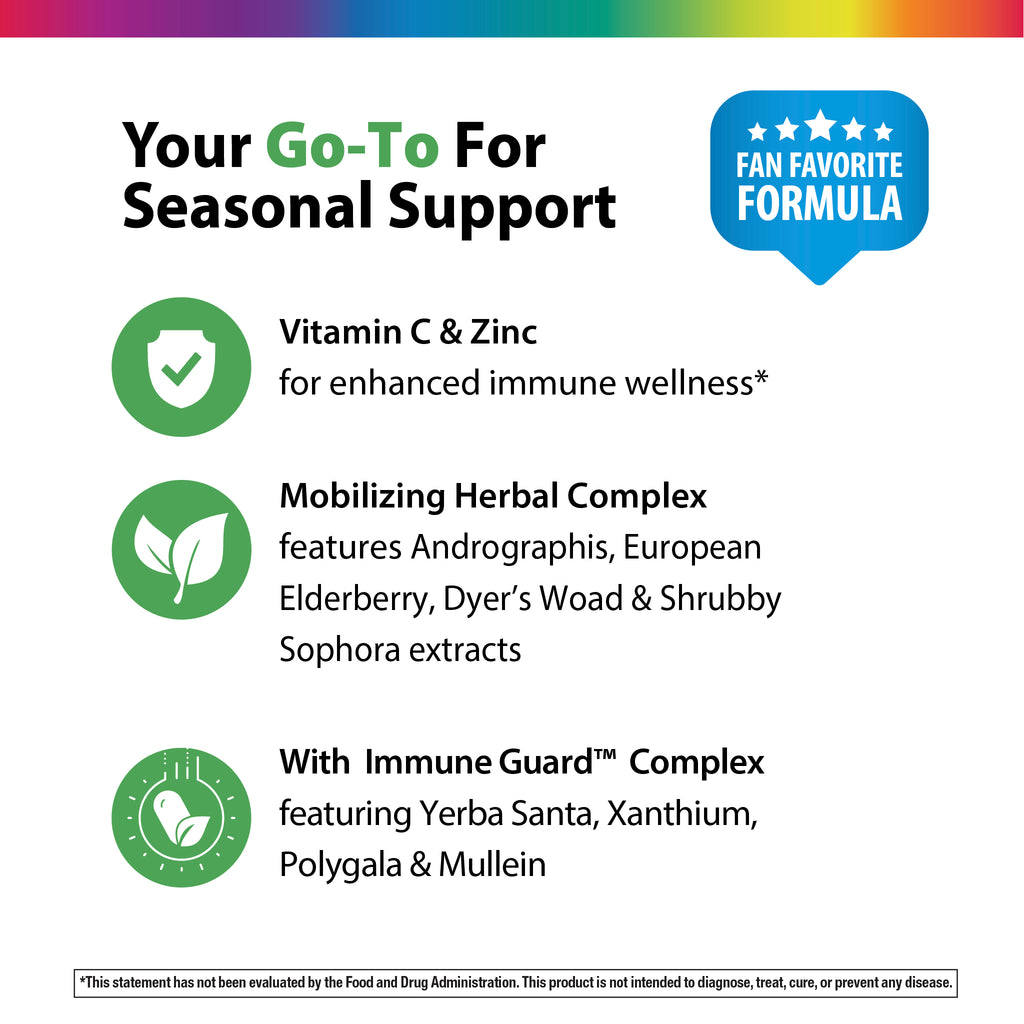 Your Go-To For Seasonal Support

FAN FAVORITE FORMULA

Vitamin C & Zinc
for enhanced immune wellness*

Mobilizing Herbal Complex
features Andrographis, European Elderberry, Dyer's Woad & Shrubby Sophora extracts

With Immune Guard™ Complex
featuring Yerba Santa, Xanthium, Polygala & Mullein

*This statement has not been evaluated by the Food and Drug Administration. This product is not intended to diagnose, treat, cure, or prevent any disease.